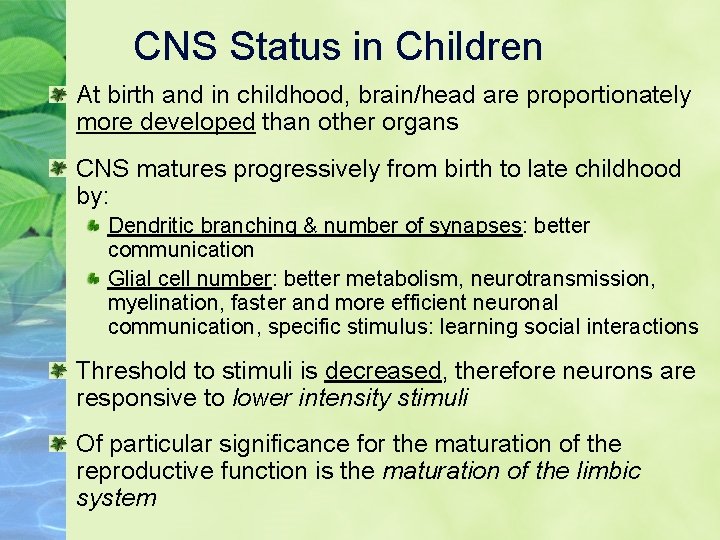 CNS Status in Children

At birth and in childhood, brain/head are proportionately more developed than other organs

CNS matures progressively from birth to late childhood by:

Dendritic branching & number of synapses: better communication

Glial cell number: better metabolism, neurotransmission, myelination, faster and more efficient neuronal communication, specific stimulus: learning social interactions

Threshold to stimuli is decreased, therefore neurons are responsive to lower intensity stimuli

Of particular significance for the maturation of the reproductive function is the maturation of the limbic system